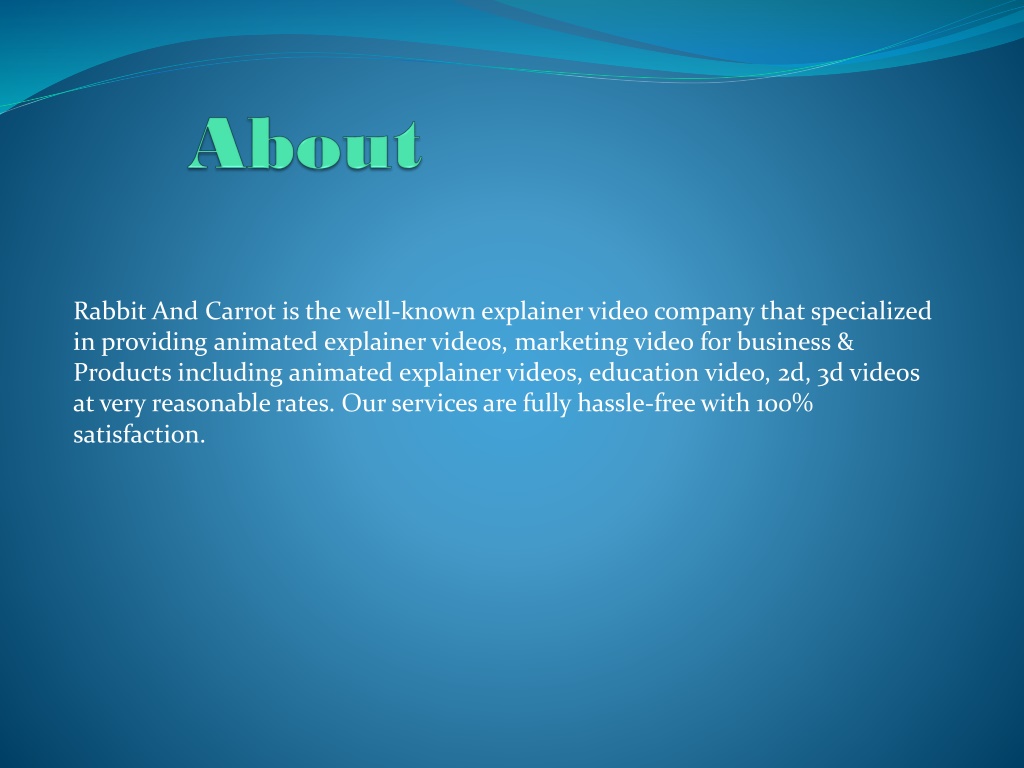 About

Rabbit And Carrot is the well-known explainer video company that specialized in providing animated explainer videos, marketing video for business & Products including animated explainer videos, education video, 2d, 3d videos at very reasonable rates. Our services are fully hassle-free with 100% satisfaction.